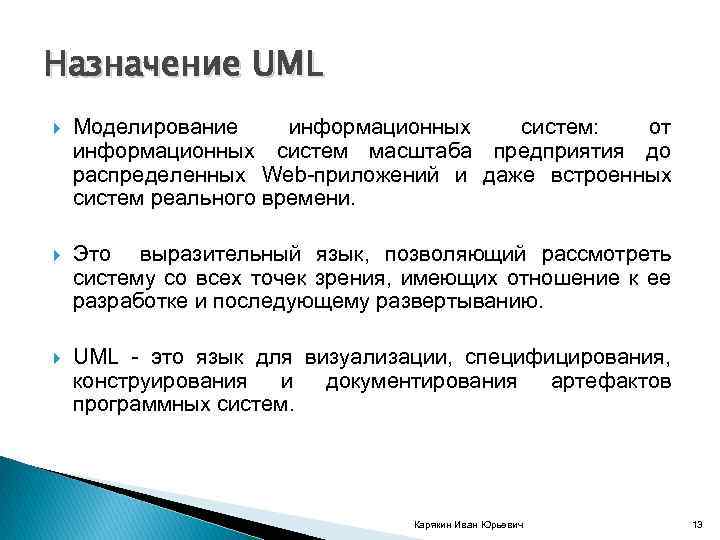 Назначение UML

Моделирование информационных систем: от информационных систем масштаба предприятия до распределенных Web-приложений и даже встроенных систем реального времени.

Это выразительный язык, позволяющий рассмотреть систему со всех точек зрения, имеющих отношение к ее разработке и последующему развертыванию.

UML - это язык для визуализации, специфицирования, конструирования и документирования артефактов программных систем.

Карякин Иван Юрьевич

13